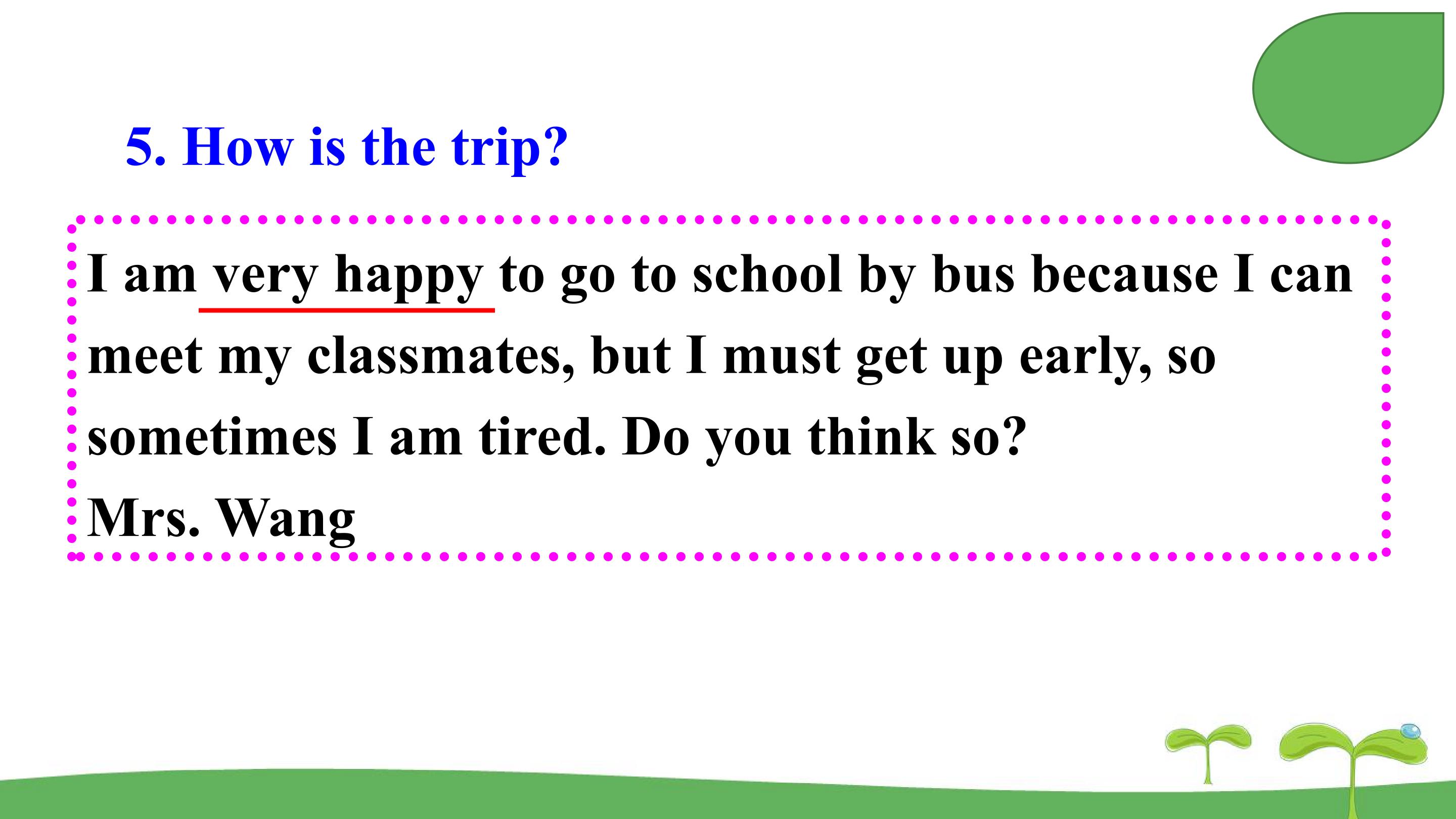 5. How is the trip?

I am very happy to go to school by bus because I can meet my classmates, but I must get up early, so sometimes I am tired. Do you think so?
Mrs. Wang